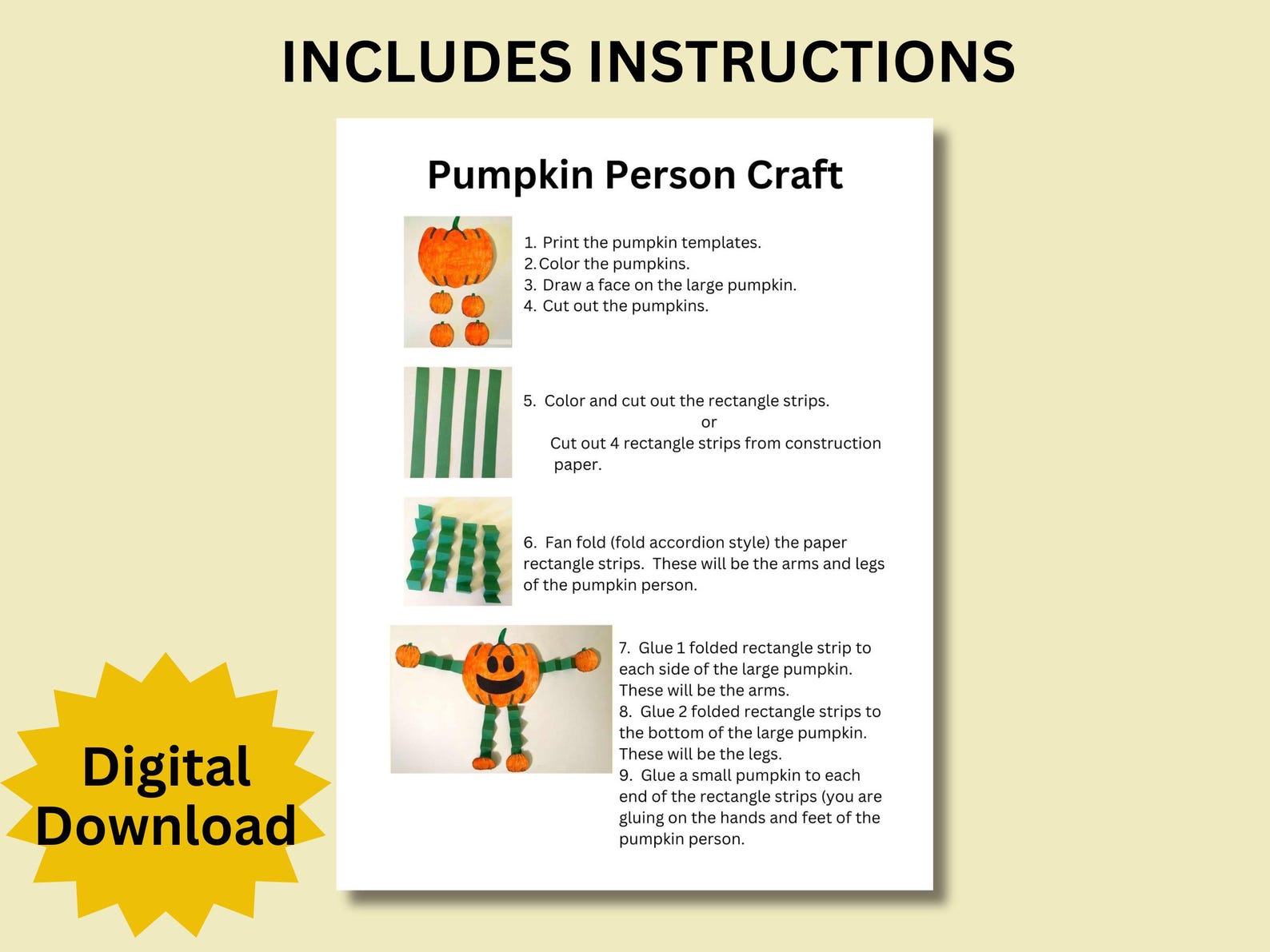 INCLUDES INSTRUCTIONS

Pumpkin Person Craft

1. Print the pumpkin templates.
2. Color the pumpkins.
3. Draw a face on the large pumpkin.
4. Cut out the pumpkins.

5. Color and cut out the rectangle strips.
or
Cut out 4 rectangle strips from construction paper.

6. Fan fold (fold accordion style) the paper rectangle strips. These will be the arms and legs of the pumpkin person.

7. Glue 1 folded rectangle strip to each side of the large pumpkin. These will be the arms.
8. Glue 2 folded rectangle strips to the bottom of the large pumpkin. These will be the legs.
9. Glue a small pumpkin to each end of the rectangle strips (you are gluing on the hands and feet of the pumpkin person.

Digital Download